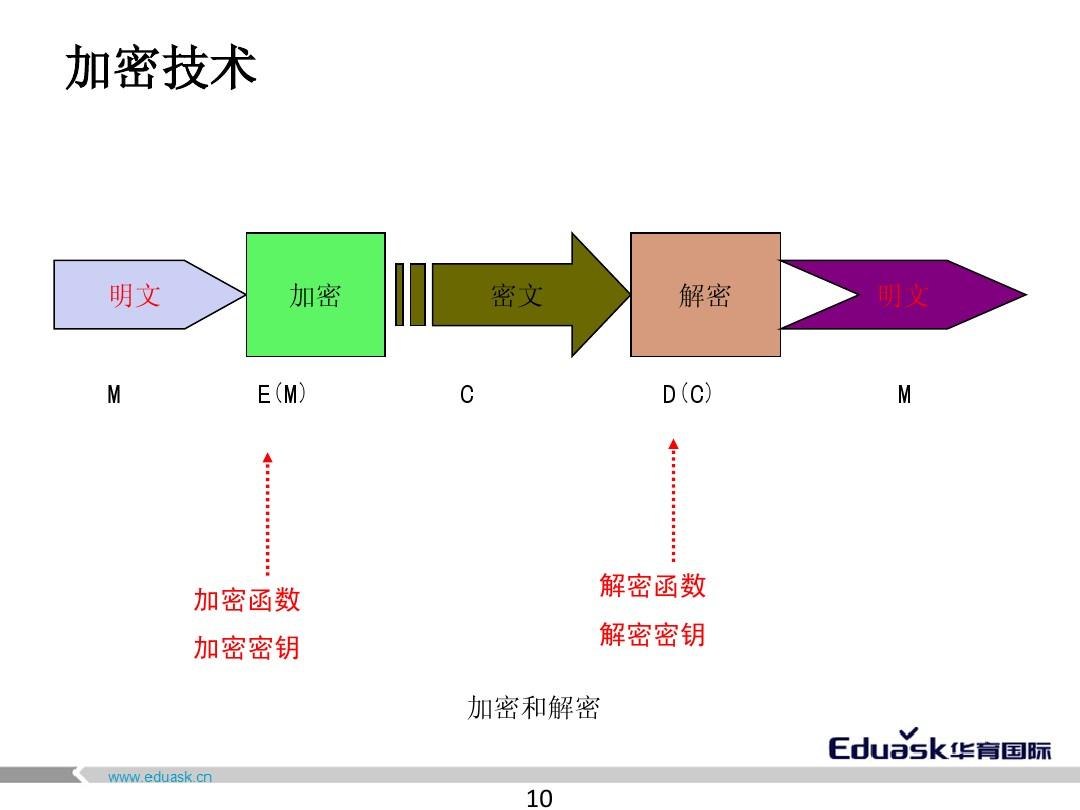 加密技术

明文

加密

密文

解密

明文

M

E(M)

C

D(C)

M

加密函数

加密密钥

解密函数

解密密钥

加密和解密

Eduask华育国际

www.eduask.cn

10